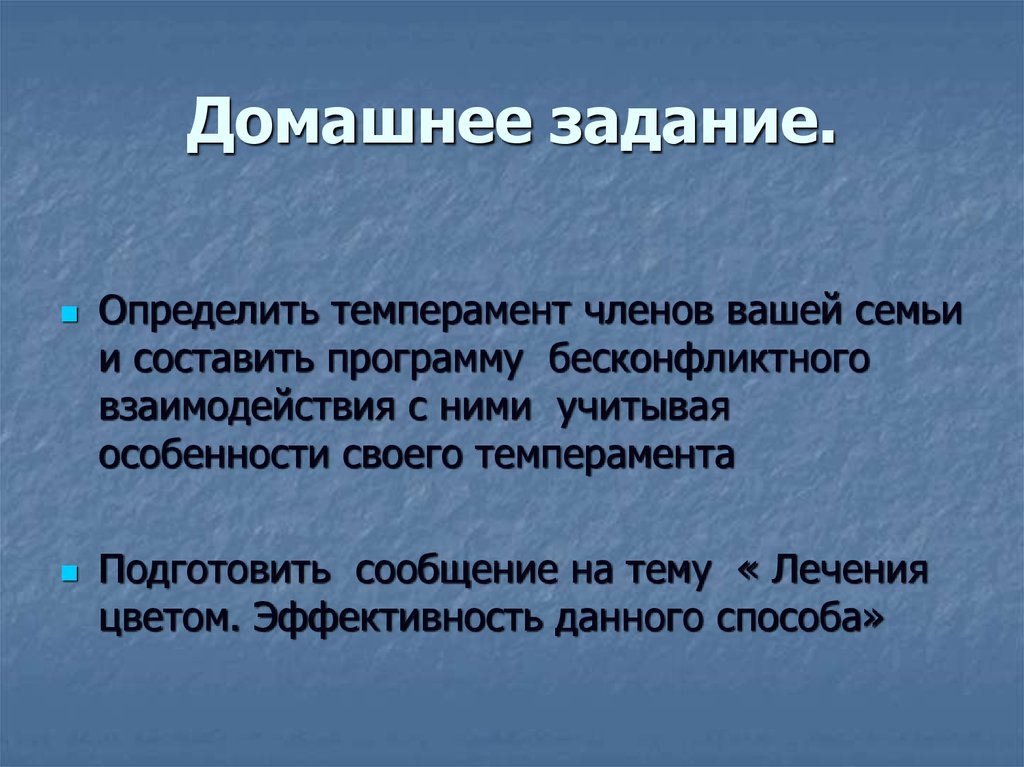 Домашнее задание.

Определить темперамент членов вашей семьи и составить программу бесконфликтного взаимодействия с ними учитывая особенности своего темперамента

Подготовить сообщение на тему « Лечения цветом. Эффективность данного способа»